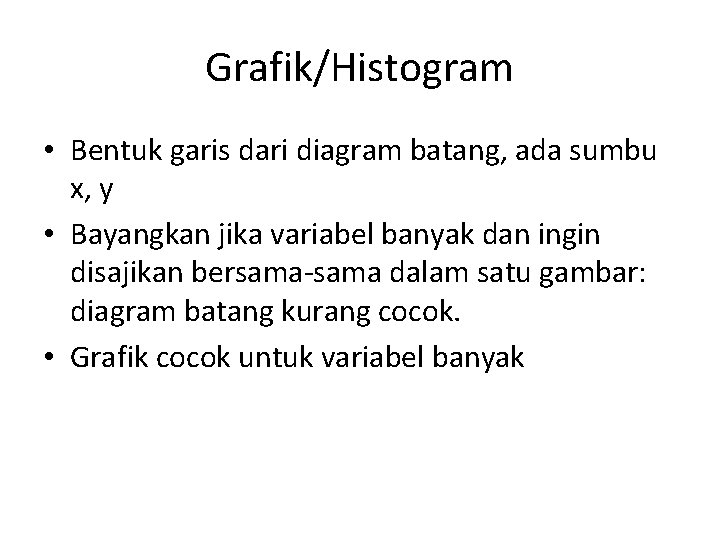 Grafik/Histogram

• Bentuk garis dari diagram batang, ada sumbu x, y
• Bayangkan jika variabel banyak dan ingin disajikan bersama-sama dalam satu gambar: diagram batang kurang cocok.
• Grafik cocok untuk variabel banyak